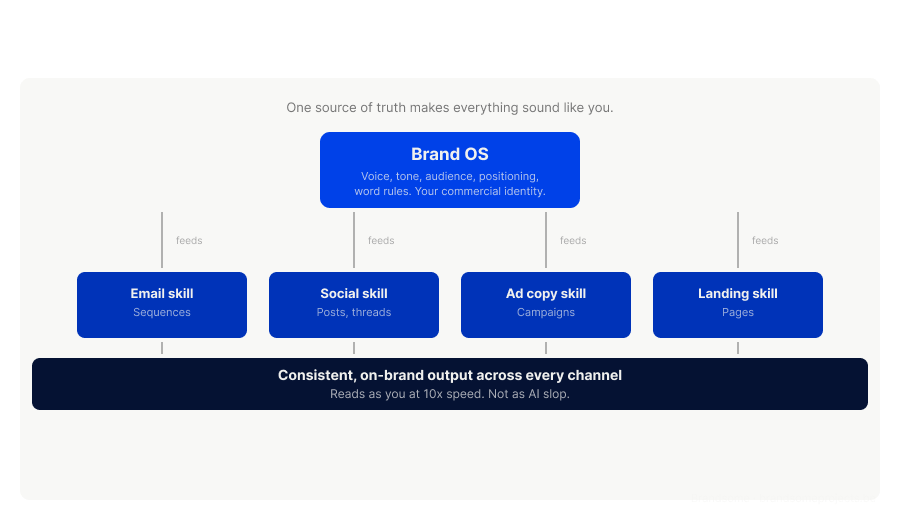 One source of truth makes everything sound like you.

Brand OS
Voice, tone, audience, positioning, word rules. Your commercial identity.

feeds

feeds

feeds

feeds

Email skill
Sequences

Social skill
Posts, threads

Ad copy skill
Campaigns

Landing skill
Pages

Consistent, on-brand output across every channel
Reads as you at 10x speed. Not as AI slop.